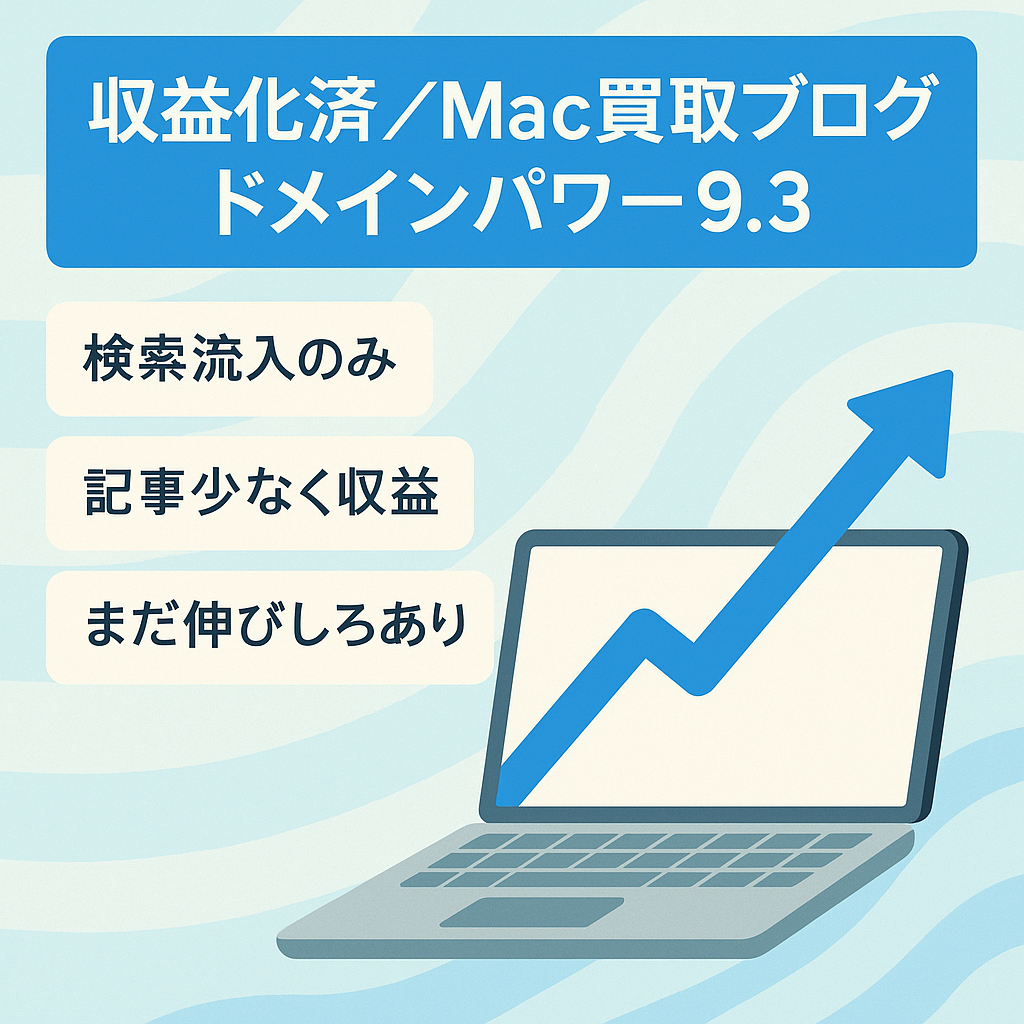 収益化済／Mac買取ブログ
ドメインパワー9.3

検索流入のみ

記事少なく収益

まだ伸びしろあり